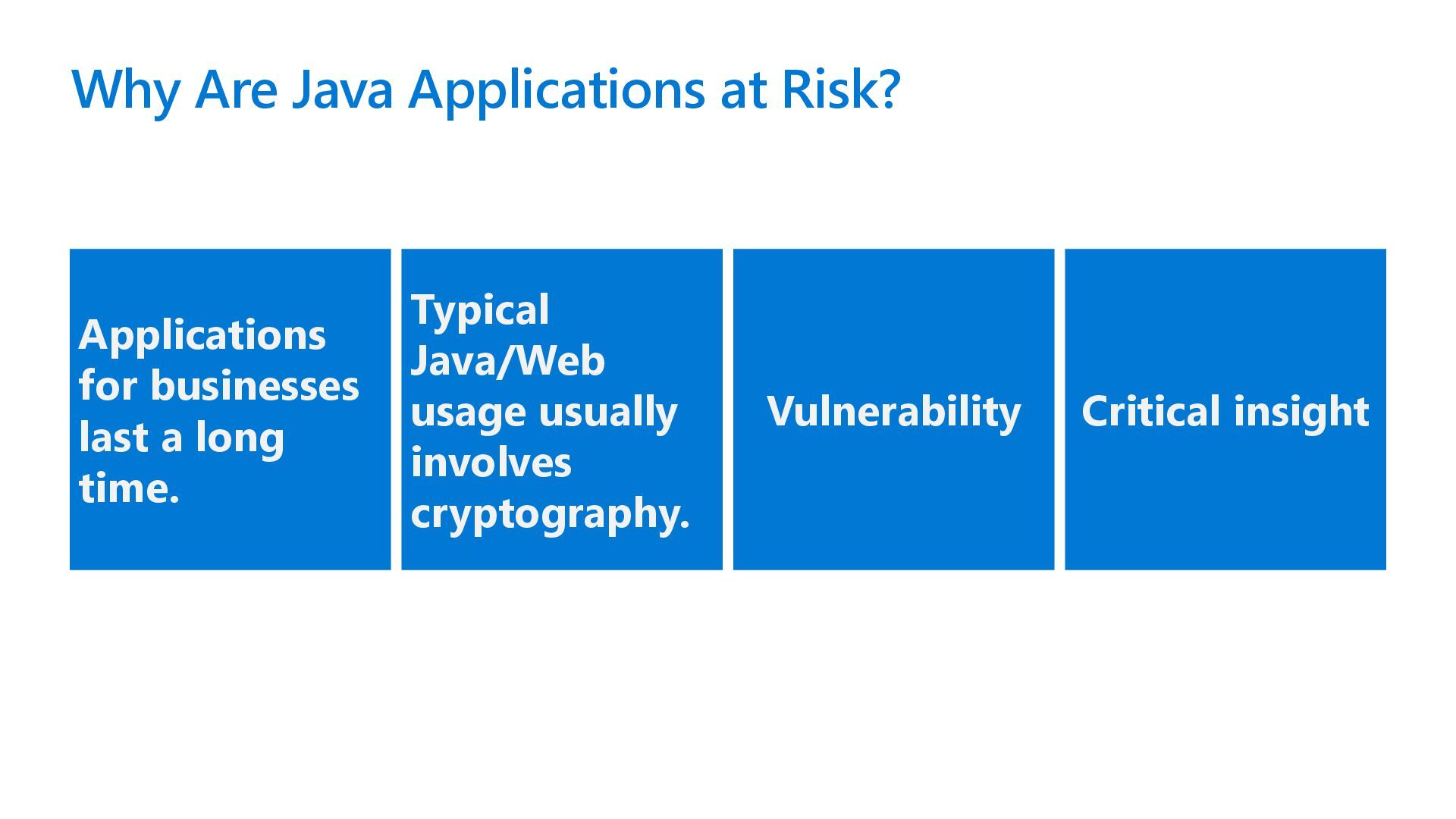 Why Are Java Applications at Risk?

Applications for businesses last a long time.

Typical Java/Web usage usually involves cryptography.

Vulnerability

Critical insight